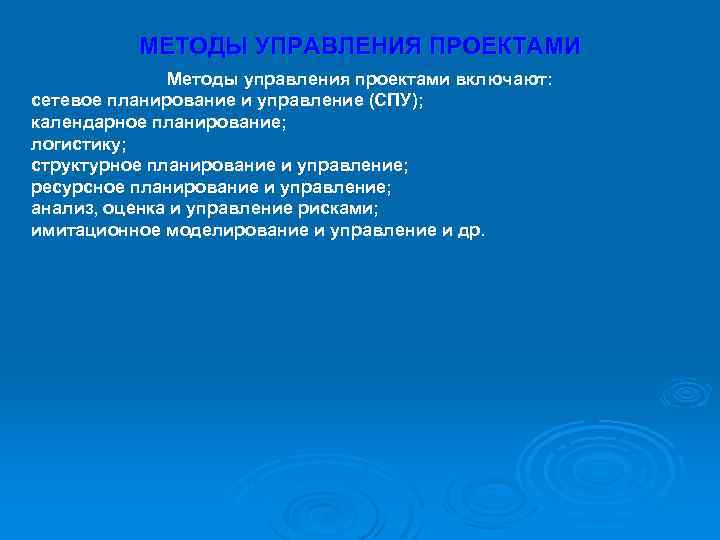 МЕТОДЫ УПРАВЛЕНИЯ ПРОЕКТАМИ

Методы управления проектами включают:
сетевое планирование и управление (СПУ);
календарное планирование;
логистику;
структурное планирование и управление;
ресурсное планирование и управление;
анализ, оценка и управление рисками;
имитационное моделирование и управление и др.